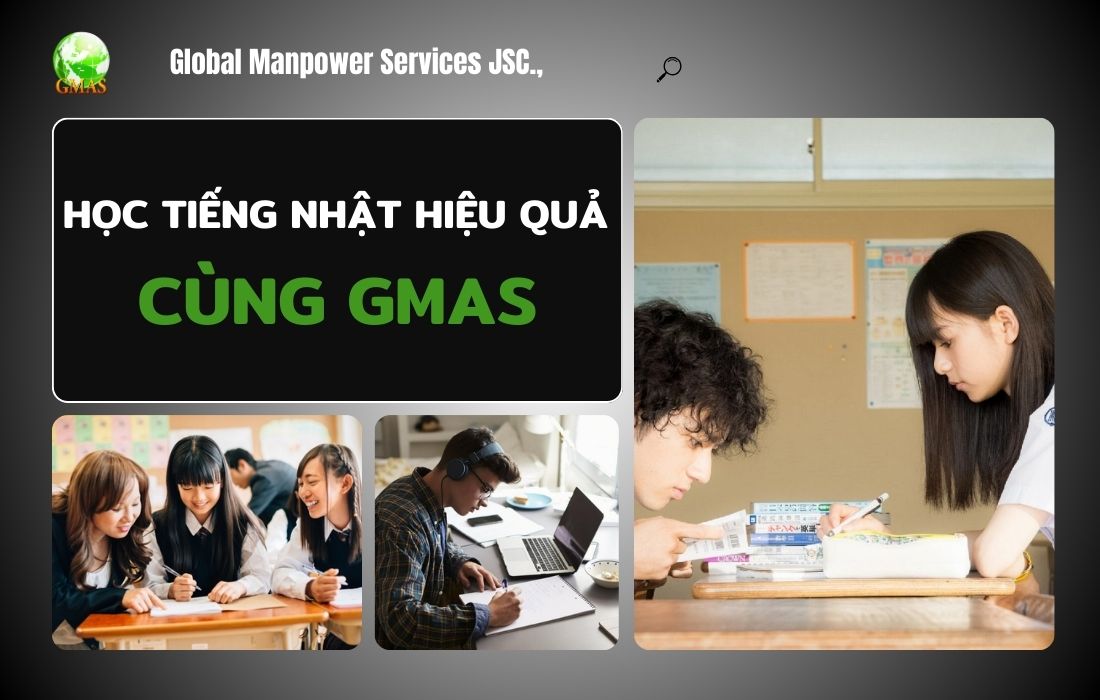 GMAS

Global Manpower Services JSC.,

HỌC TIẾNG NHẬT HIỆU QUẢ

CÙNG GMAS